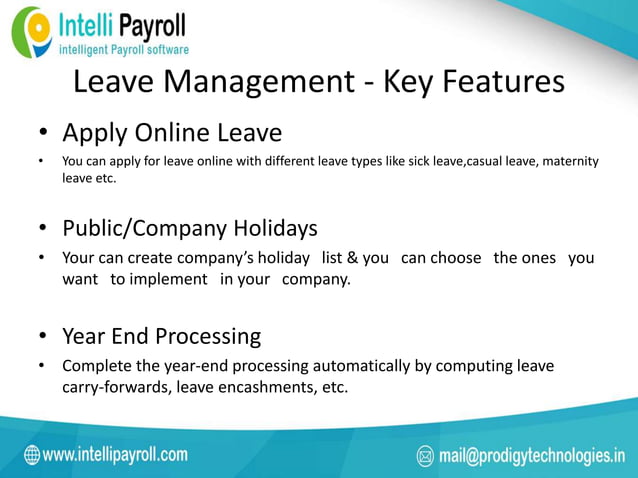 Intelli Payroll
intelligent Payroll software

Leave Management - Key Features

• Apply Online Leave

• You can apply for leave online with different leave types like sick leave,casual leave, maternity leave etc.

• Public/Company Holidays

• Your can create company's holiday list & you can choose the ones you want to implement in your company.

• Year End Processing

• Complete the year-end processing automatically by computing leave carry-forwards, leave encashments, etc.

www.intellipayroll.com

mail@prodigytechnologies.in